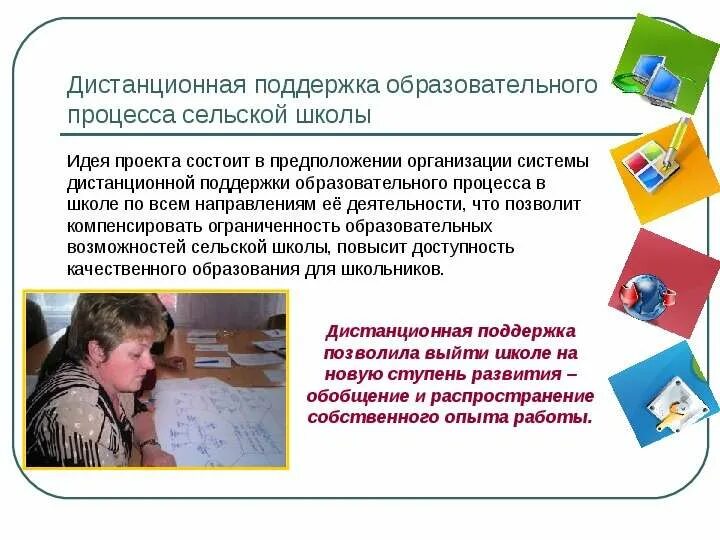 Дистанционная поддержка образовательного процесса сельской школы

Идея проекта состоит в предположении организации системы дистанционной поддержки образовательного процесса в школе по всем направлениям её деятельности, что позволит компенсировать ограниченность образовательных возможностей сельской школы, повысит доступность качественного образования для школьников.

Дистанционная поддержка позволила выйти школе на новую ступень развития – обобщение и распространение собственного опыта работы.